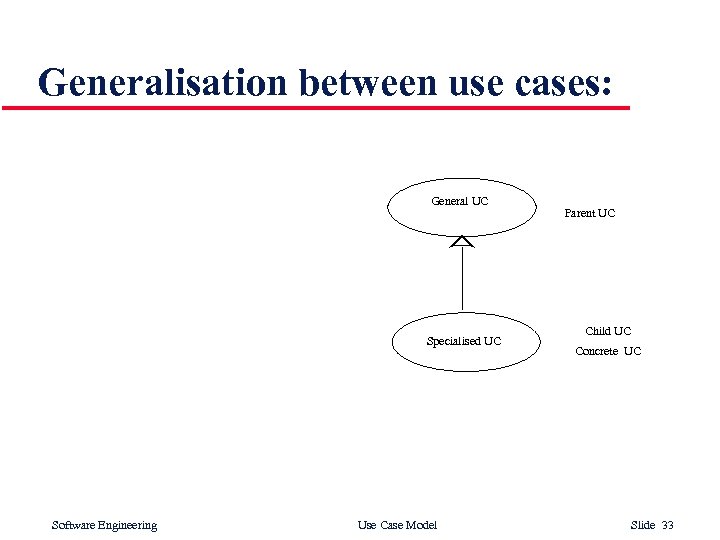 Generalisation between use cases:

General UC

Parent UC

Specialised UC

Child UC

Concrete UC

Software Engineering

Use Case Model

Slide 33